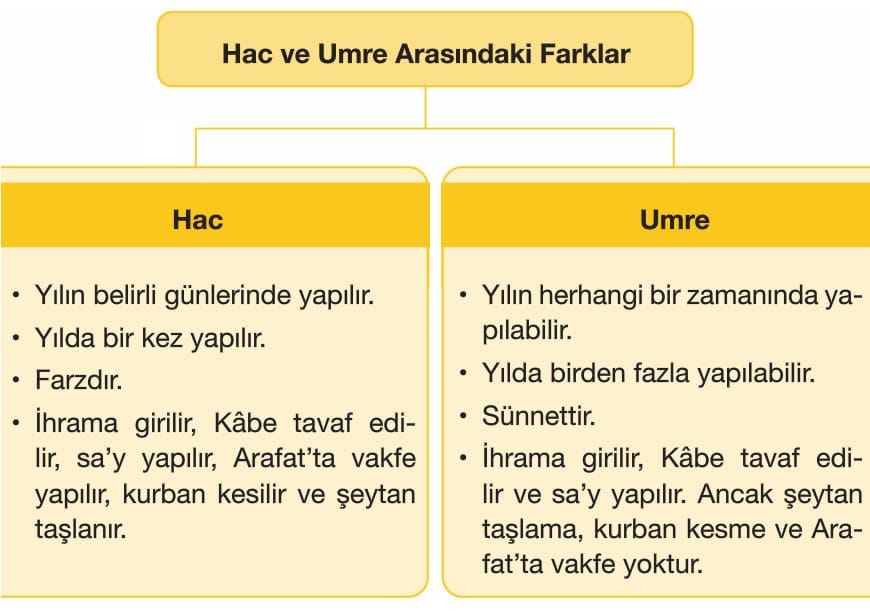 Hac ve Umre Arasındaki Farklar

Hac

• Yılın belirli günlerinde yapılır.
• Yılda bir kez yapılır.
• Farzdır.
• İhrama girilir, Kâbe tavaf edilir, sa'y yapılır, Arafat'ta vakfe yapılır, kurban kesilir ve şeytan taşlanır.

Umre

• Yılın herhangi bir zamanında yapılabilir.
• Yılda birden fazla yapılabilir.
• Sünnettir.
• İhrama girilir, Kâbe tavaf edilir ve sa'y yapılır. Ancak şeytan taşlama, kurban kesme ve Arafat'ta vakfe yoktur.